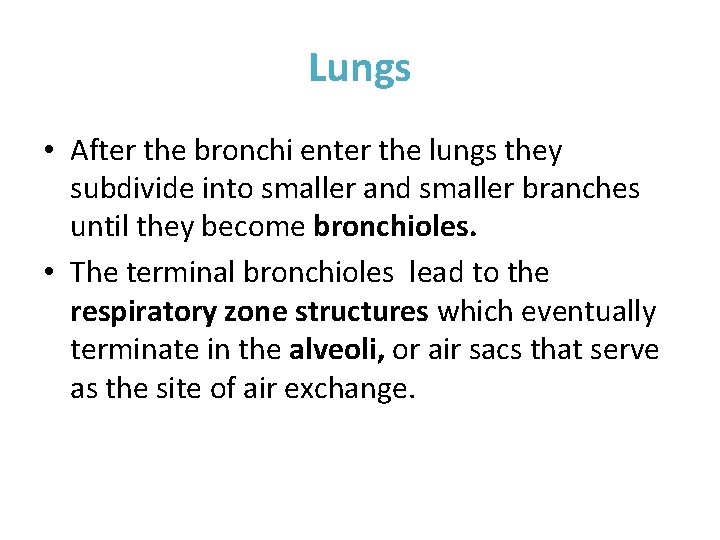 Lungs

• After the bronchi enter the lungs they subdivide into smaller and smaller branches until they become bronchioles.

• The terminal bronchioles lead to the respiratory zone structures which eventually terminate in the alveoli, or air sacs that serve as the site of air exchange.